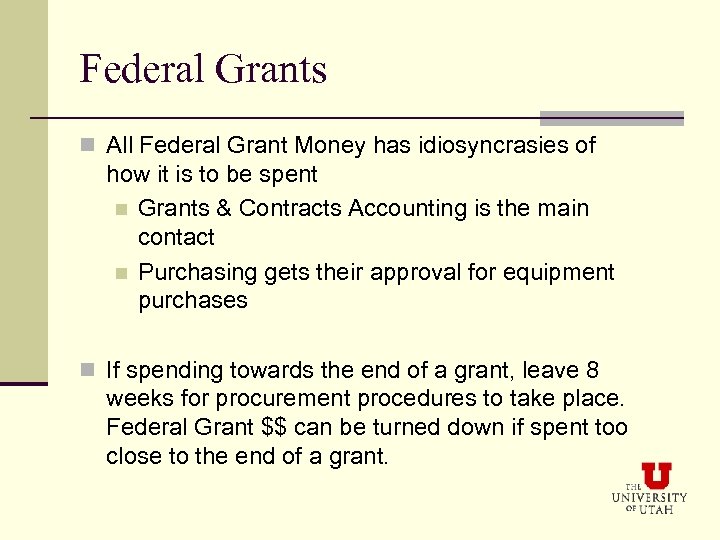 Federal Grants

All Federal Grant Money has idiosyncrasies of how it is to be spent

Grants & Contracts Accounting is the main contact

Purchasing gets their approval for equipment purchases

If spending towards the end of a grant, leave 8 weeks for procurement procedures to take place. Federal Grant \$\$ can be turned down if spent too close to the end of a grant.

U
THE UNIVERSITY OF UTAH